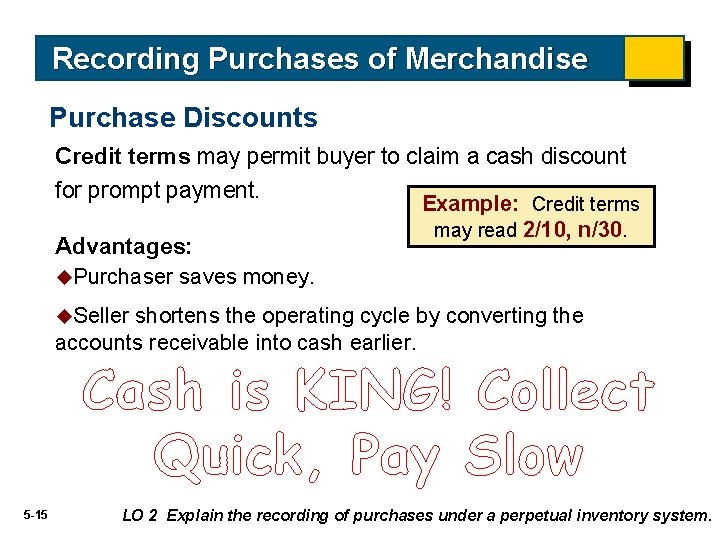 Recording Purchases of Merchandise

Purchase Discounts

Credit terms may permit buyer to claim a cash discount for prompt payment.

Example: Credit terms may read 2/10, n/30.

Advantages:

◆Purchaser saves money.

◆Seller shortens the operating cycle by converting the accounts receivable into cash earlier.

Cash is KING! Collect Quick, Pay Slow

5-15

LO 2 Explain the recording of purchases under a perpetual inventory system.